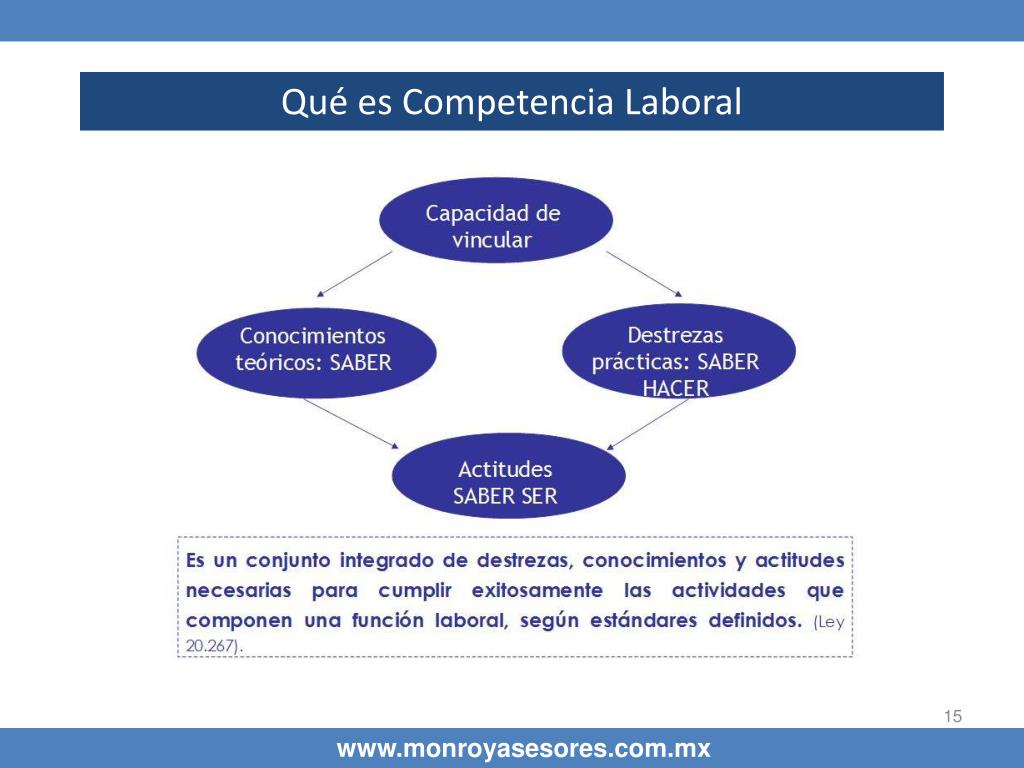 Qué es Competencia Laboral

Capacidad de vincular

Conocimientos teóricos: SABER

Destrezas prácticas: SABER HACER

Actitudes SABER SER

Es un conjunto integrado de destrezas, conocimientos y actitudes necesarias para cumplir exitosamente las actividades que componen una función laboral, según estándares definidos. (Ley 20.267).

15

www.monroyasesores.com.mx